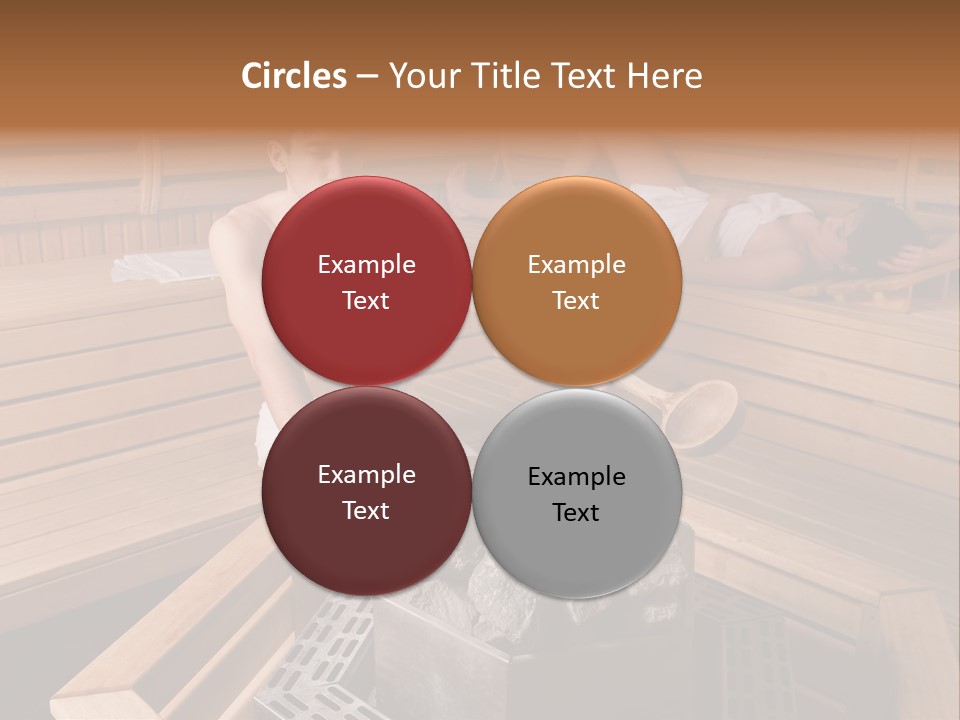 Circles – Your Title Text Here

Example Text

Example Text

Example Text

Example Text